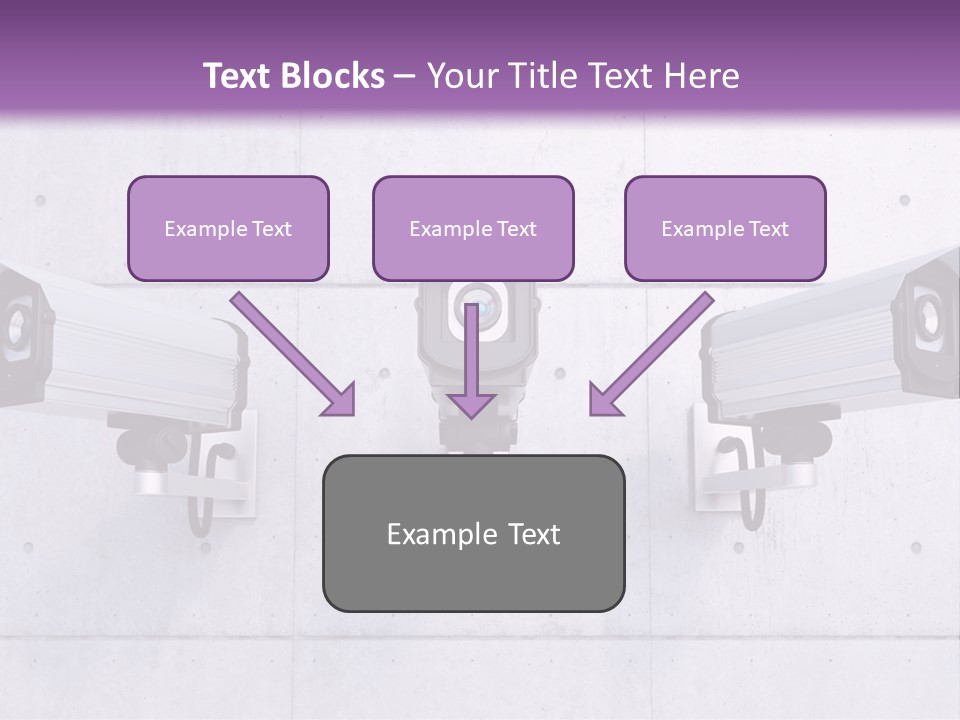 Text Blocks – Your Title Text Here

Example Text

Example Text

Example Text

Example Text